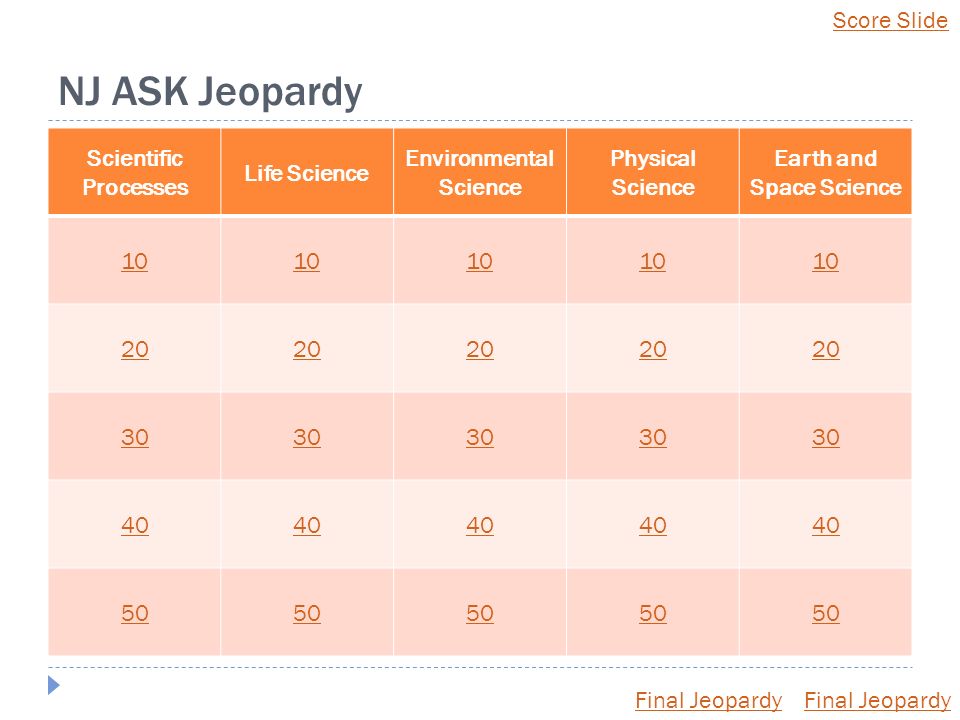 Score Slide

NJ ASK Jeopardy

| Scientific Processes | Life Science | Environmental Science | Physical Science | Earth and Space Science |
|---|---|---|---|---|
| 10 | 10 | 10 | 10 | 10 |
| 20 | 20 | 20 | 20 | 20 |
| 30 | 30 | 30 | 30 | 30 |
| 40 | 40 | 40 | 40 | 40 |
| 50 | 50 | 50 | 50 | 50 |

Final Jeopardy Final Jeopardy